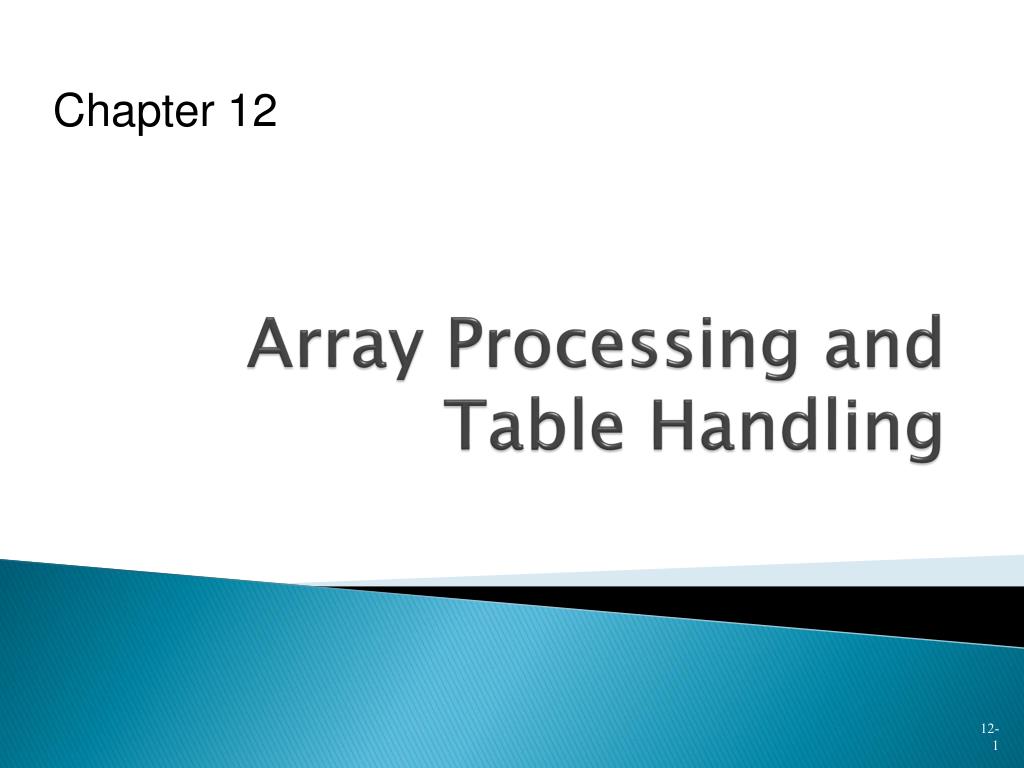 Chapter 12

Array Processing and Table Handling

12-1